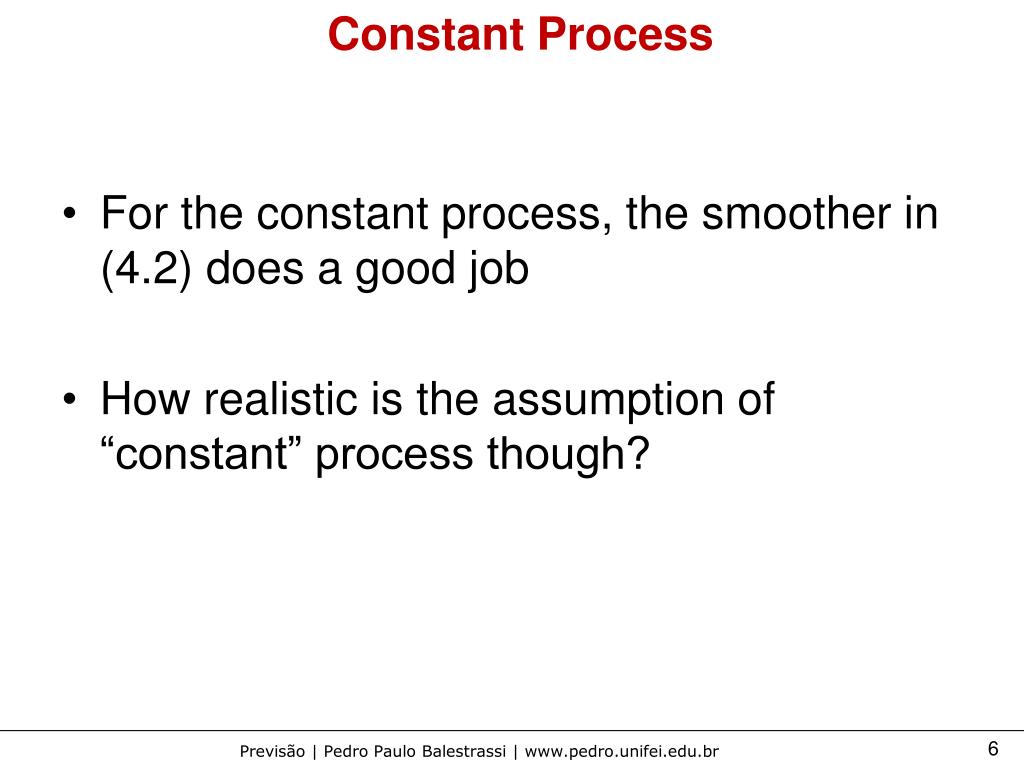 Constant Process

• For the constant process, the smoother in (4.2) does a good job

• How realistic is the assumption of “constant” process though?

Previsão | Pedro Paulo Balestrassi | www.pedro.unifei.edu.br

6